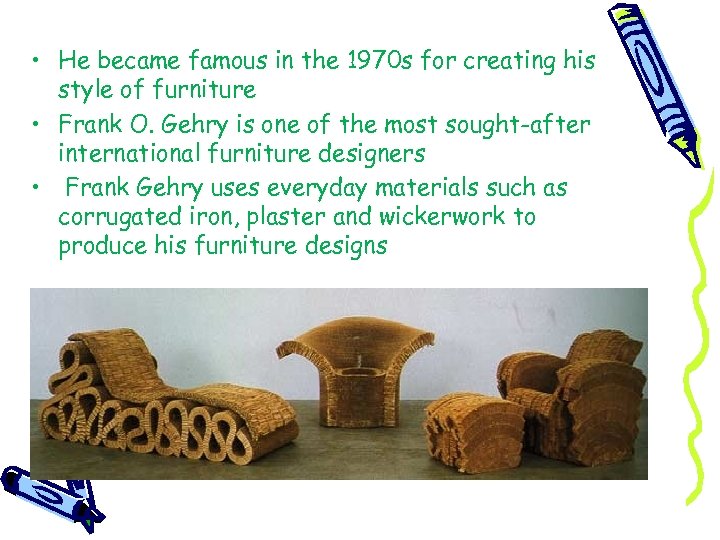 • He became famous in the 1970s for creating his style of furniture
• Frank O. Gehry is one of the most sought-after international furniture designers
• Frank Gehry uses everyday materials such as corrugated iron, plaster and wickerwork to produce his furniture designs